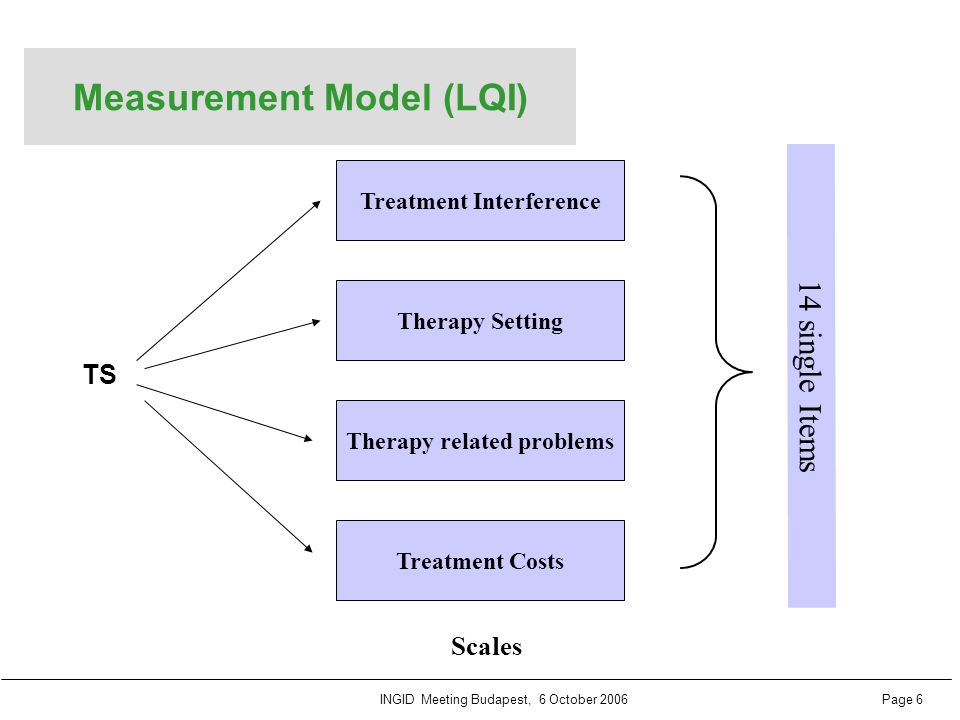 Measurement Model (LQI)

TS

Treatment Interference

Therapy Setting

Therapy related problems

Treatment Costs

14 single Items

Scales

INGID Meeting Budapest, 6 October 2006

Page 6